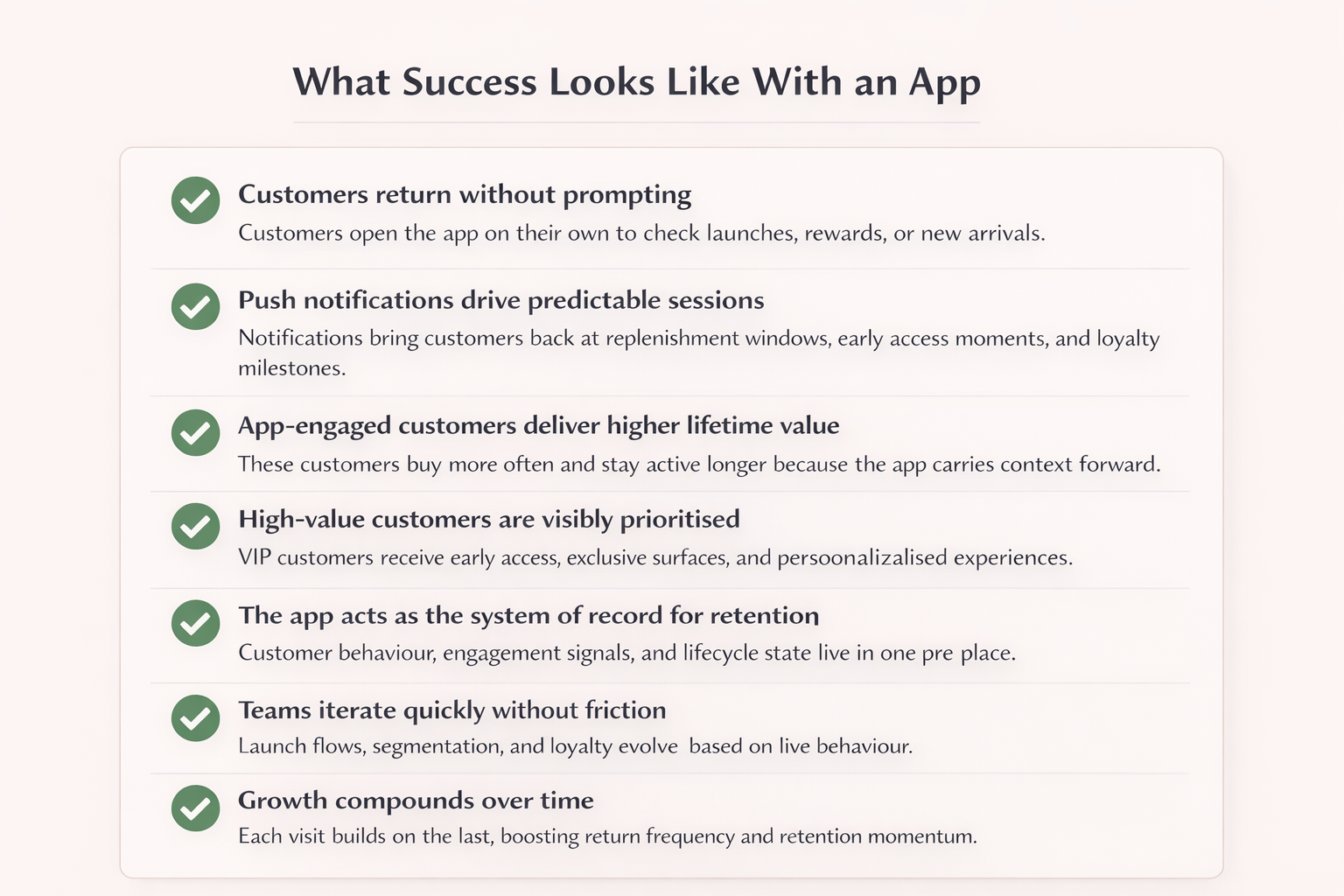 What Success Looks Like With an App

Customers return without prompting
Customers open the app on their own to check launches, rewards, or new arrivals.

Push notifications drive predictable sessions
Notifications bring customers back at replenishment windows, early access moments, and loyalty milestones.

App-engaged customers deliver higher lifetime value
These customers buy more often and stay active longer because the app carries context forward.

High-value customers are visibly prioritised
VIP customers receive early access, exclusive surfaces, and persoonalizalised experiences.

The app acts as the system of record for retention
Customer behaviour, engagement signals, and lifecycle state live in one pre place.

Teams iterate quickly without friction
Launch flows, segmentation, and loyalty evolve based on live behaviour.

Growth compounds over time
Each visit builds on the last, boosting return frequency and retention momentum.